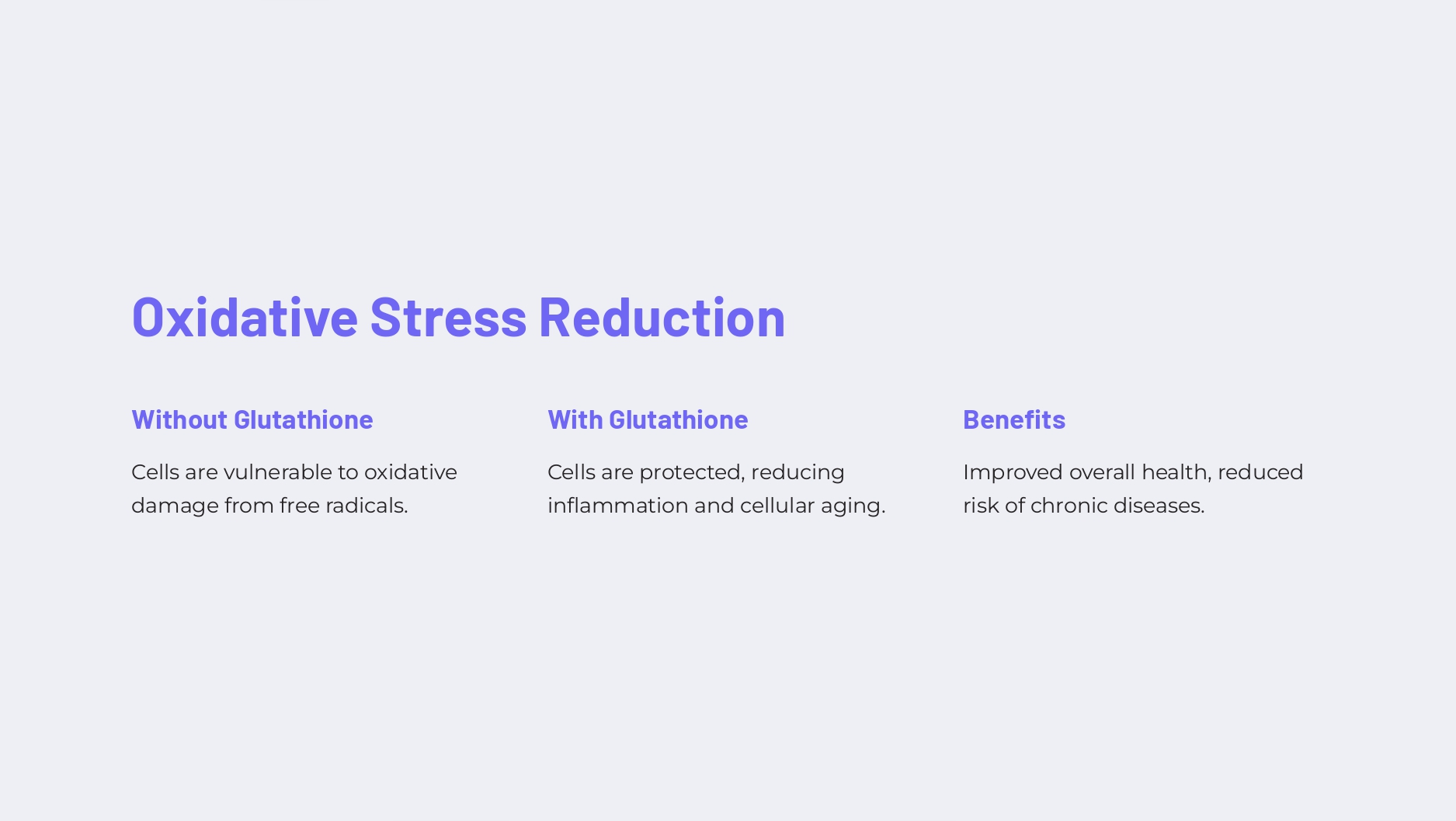 Oxidative Stress Reduction

Without Glutathione

Cells are vulnerable to oxidative damage from free radicals.

With Glutathione

Cells are protected, reducing inflammation and cellular aging.

Benefits

Improved overall health, reduced risk of chronic diseases.